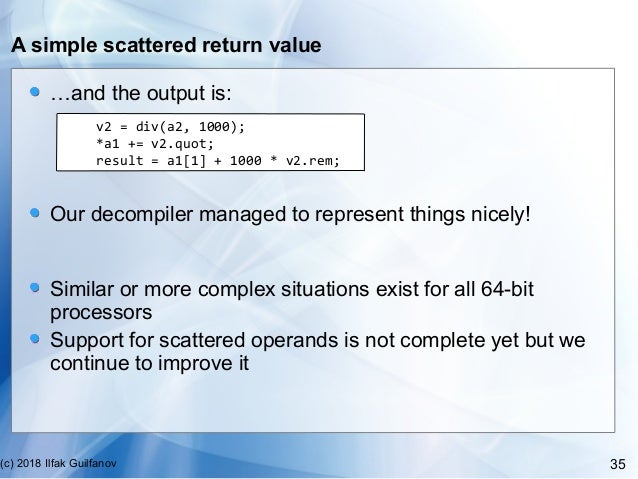 A simple scattered return value

…and the output is:

v2 = div(a2, 1000);
*a1 += v2.quot;
result = a1[1] + 1000 * v2.rem;

Our decompiler managed to represent things nicely!

Similar or more complex situations exist for all 64-bit processors

Support for scattered operands is not complete yet but we continue to improve it

(c) 2018 Ilfak Guilfanov

35